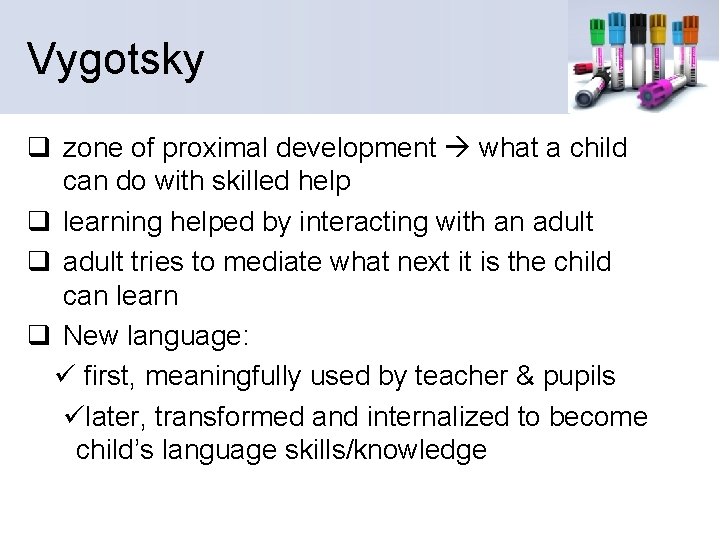 Vygotsky

❑ zone of proximal development → what a child can do with skilled help

❑ learning helped by interacting with an adult

❑ adult tries to mediate what next it is the child can learn

❑ New language:

✓ first, meaningfully used by teacher & pupils

✓later, transformed and internalized to become child's language skills/knowledge